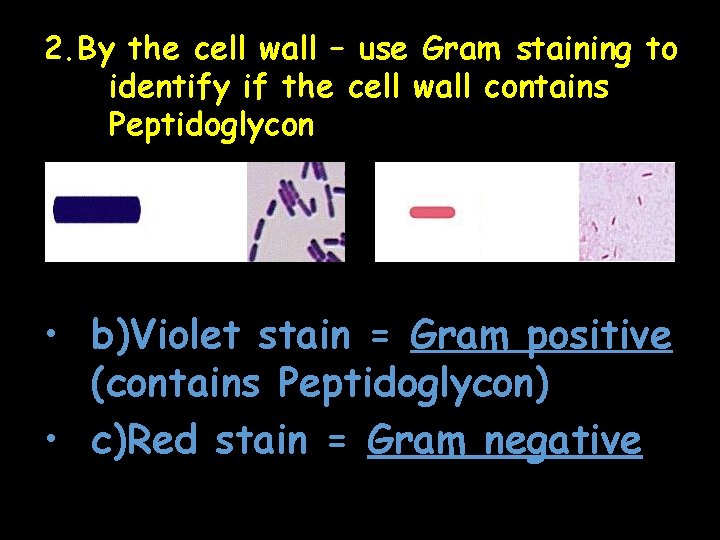 2. By the cell wall – use Gram staining to identify if the cell wall contains Peptidoglycon

• b)Violet stain = Gram positive (contains Peptidoglycon)
• c)Red stain = Gram negative